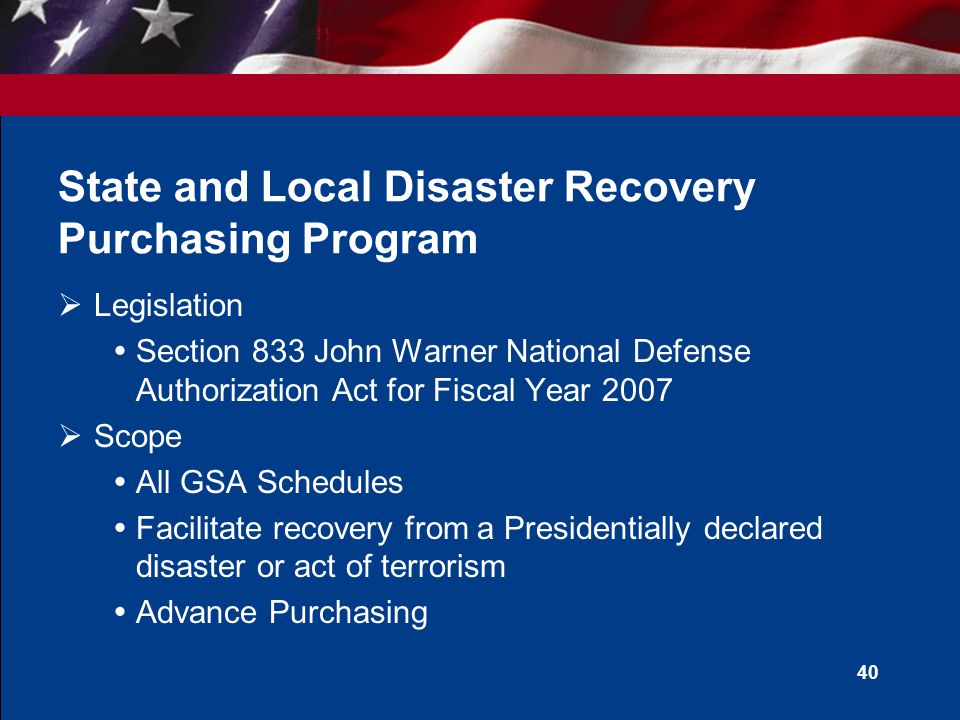 State and Local Disaster Recovery Purchasing Program

➢ Legislation
• Section 833 John Warner National Defense Authorization Act for Fiscal Year 2007

➢ Scope
• All GSA Schedules
• Facilitate recovery from a Presidentially declared disaster or act of terrorism
• Advance Purchasing

40